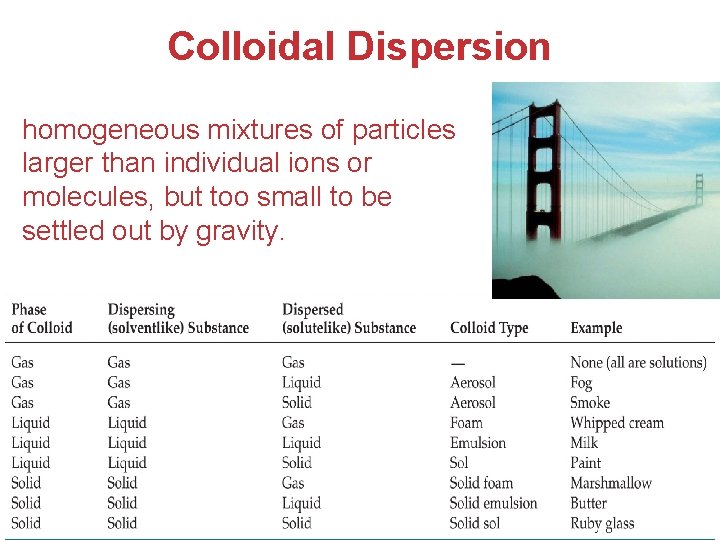 Colloidal Dispersion

homogeneous mixtures of particles larger than individual ions or molecules, but too small to be settled out by gravity.

| Phase of Colloid | Dispersing (solventlike) Substance | Dispersed (solutelike) Substance | Colloid Type | Example |
|---|---|---|---|---|
| Gas | Gas | Gas | — | None (all are solutions) |
| Gas | Gas | Liquid | Aerosol | Fog |
| Gas | Gas | Solid | Aerosol | Smoke |
| Liquid | Liquid | Gas | Foam | Whipped cream |
| Liquid | Liquid | Liquid | Emulsion | Milk |
| Liquid | Liquid | Solid | Sol | Paint |
| Solid | Solid | Gas | Solid foam | Marshmallow |
| Solid | Solid | Liquid | Solid emulsion | Butter |
| Solid | Solid | Solid | Solid sol | Ruby glass |